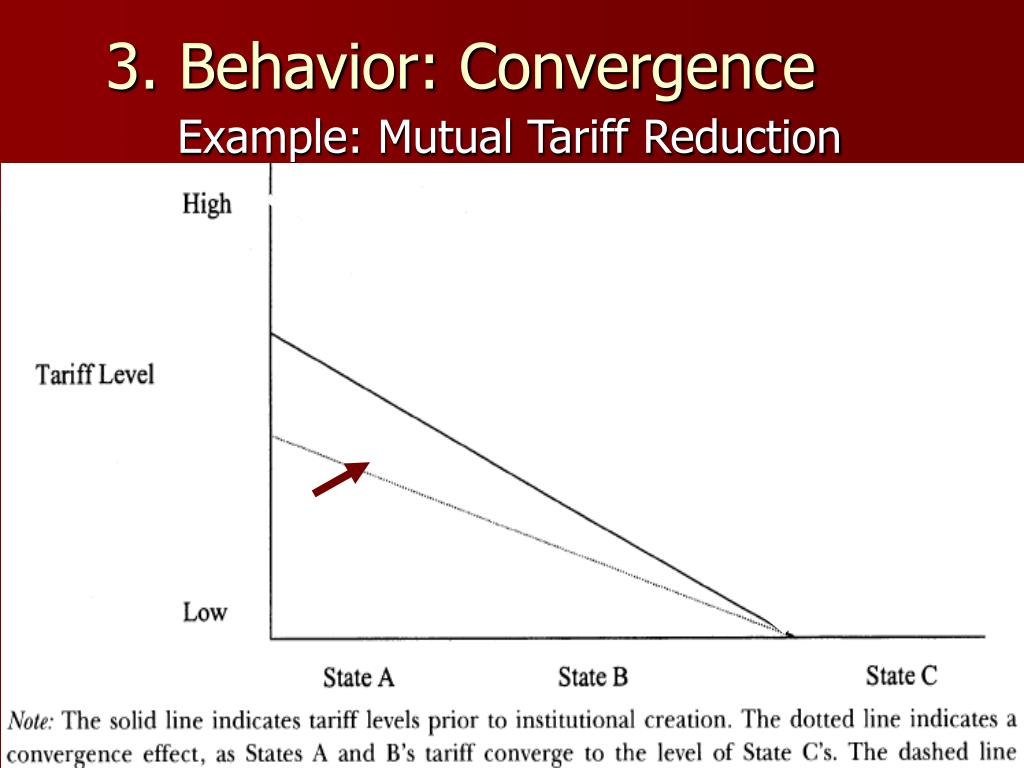 3. Behavior: Convergence

Example: Mutual Tariff Reduction

High

Tariff Level

Low

State A

State B

State C

Note: The solid line indicates tariff levels prior to institutional creation. The dotted line indicates a convergence effect, as States A and B's tariff converge to the level of State C's. The dashed line